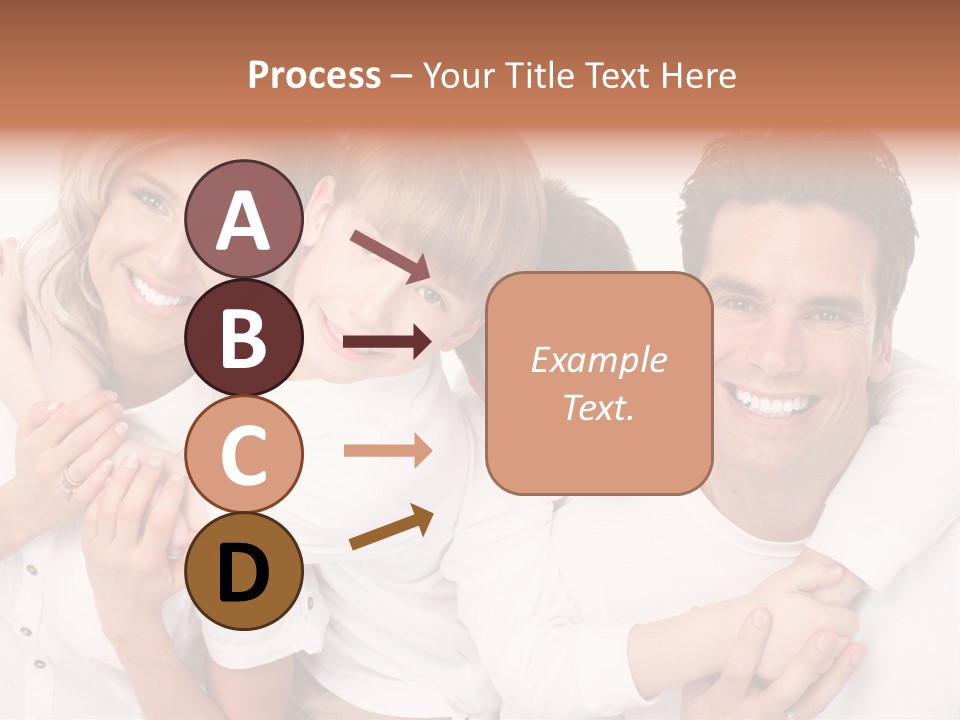 Process – Your Title Text Here

A

B

C

D

Example Text.